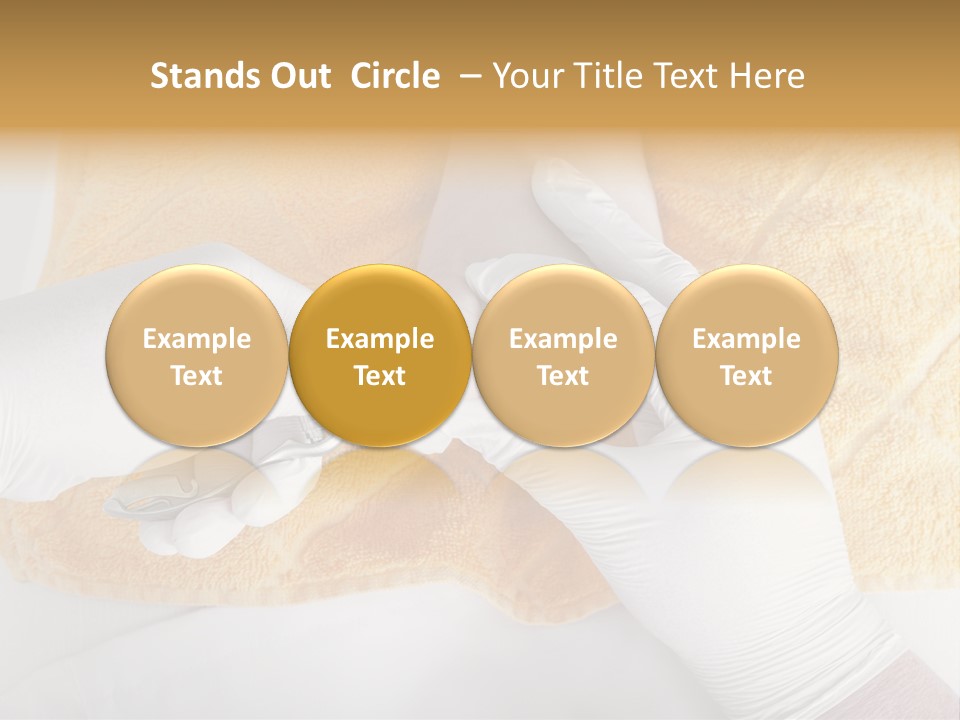 Stands Out Circle – Your Title Text Here

Example Text

Example Text

Example Text

Example Text